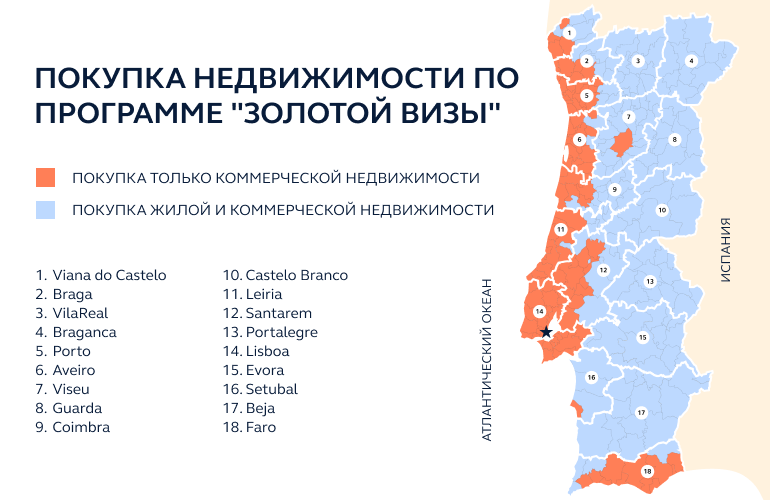 ПОКУПКА НЕДВИЖИМОСТИ ПО ПРОГРАММЕ "ЗОЛОТОЙ ВИЗЫ"

ПОКУПКА ТОЛЬКО КОММЕРЧЕСКОЙ НЕДВИЖИМОСТИ

ПОКУПКА ЖИЛОЙ И КОММЕРЧЕСКОЙ НЕДВИЖИМОСТИ

1. Viana do Castelo
2. Braga
3. VilaReal
4. Braganca
5. Porto
6. Aveiro
7. Viseu
8. Guarda
9. Coimbra

10. Castelo Branco
11. Leiria
12. Santarem
13. Portalegre
14. Lisboa
15. Evora
16. Setubal
17. Beja
18. Faro

АТЛАНТИЧЕСКИЙ ОКЕАН

ИСПАНИЯ

1 2 3 4 5 6 7 8 9 10 11 12 13 14 15 16 17 18